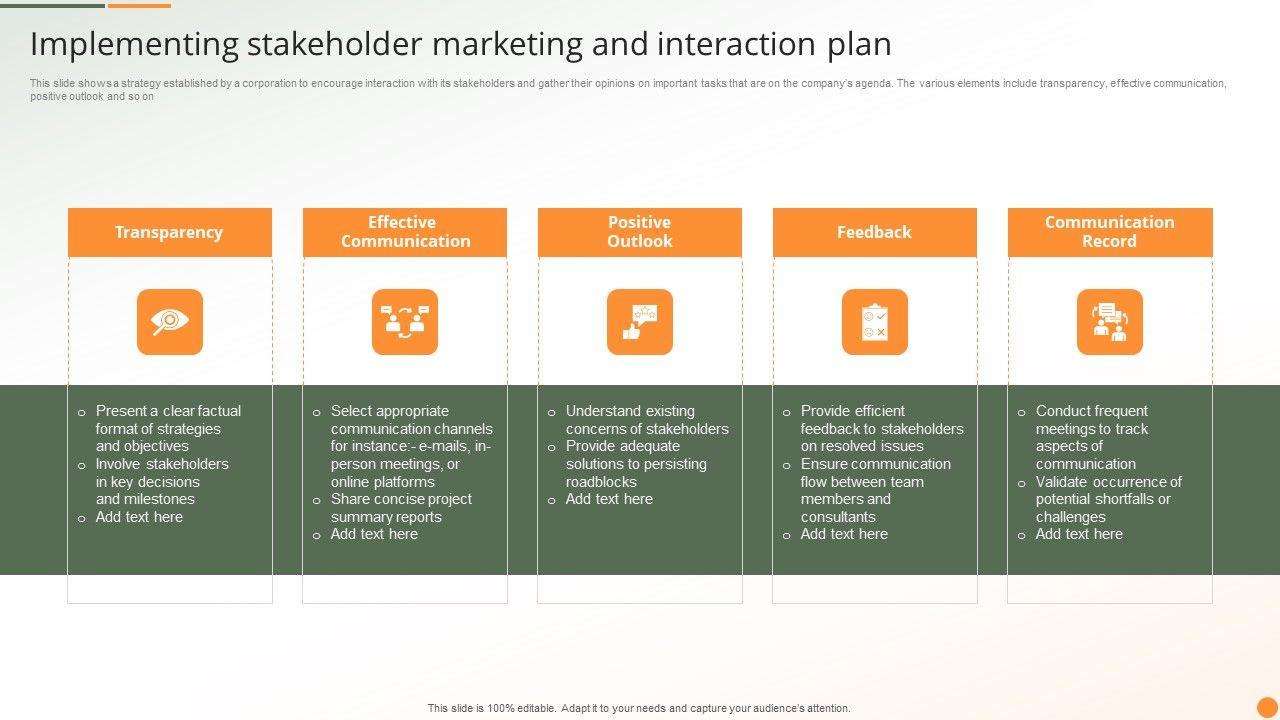 Implementing stakeholder marketing and interaction plan

This slide shows a strategy established by a corporation to encourage interaction with its stakeholders and gather their opinions on important tasks that are on the company's agenda. The various elements include transparency, effective communication, positive outlook and so on

Transparency

o Present a clear factual format of strategies and objectives
o Involve stakeholders in key decisions and milestones
o Add text here

Effective Communication

o Select appropriate communication channels for instance:- e-mails, in-person meetings, or online platforms
o Share concise project summary reports
o Add text here

Positive Outlook

o Understand existing concerns of stakeholders
o Provide adequate solutions to persisting roadblocks
o Add text here

Feedback

o Provide efficient feedback to stakeholders on resolved issues
o Ensure communication flow between team members and consultants
o Add text here

Communication Record

o Conduct frequent meetings to track aspects of communication
o Validate occurrence of potential shortfalls or challenges
o Add text here

This slide is 100% editable. Adapt it to your needs and capture your audience's attention.